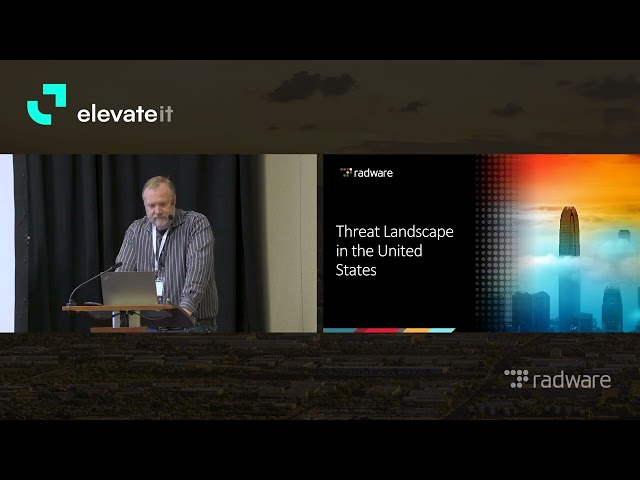 elevateit

radware

Threat Landscape in the United States

radware